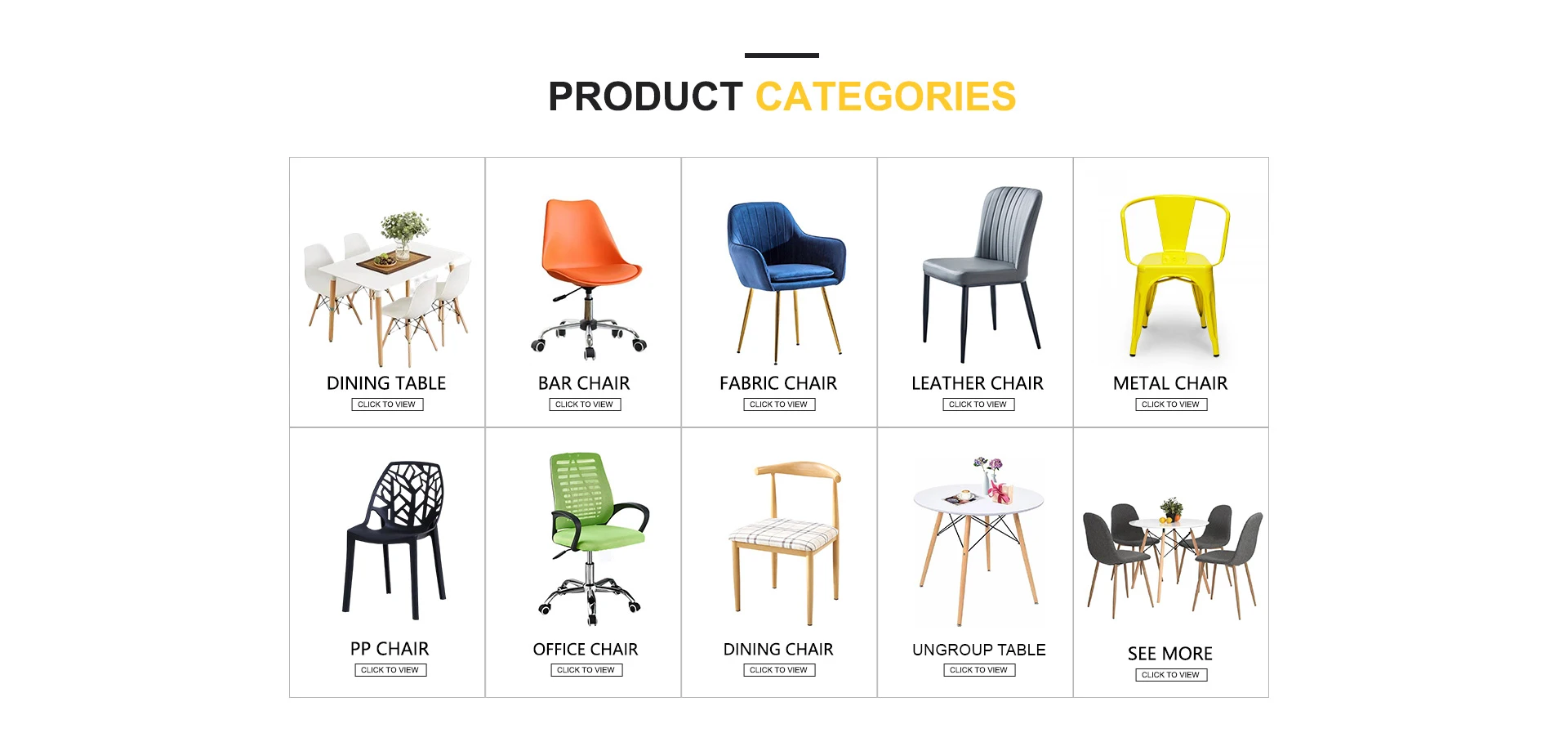 PRODUCT CATEGORIES

DINING TABLE
CLICK TO VIEW

BAR CHAIR
CLICK TO VIEW

FABRIC CHAIR
CLICK TO VIEW

LEATHER CHAIR
CLICK TO VIEW

METAL CHAIR
CLICK TO VIEW

PP CHAIR
CLICK TO VIEW

OFFICE CHAIR
CLICK TO VIEW

DINING CHAIR
CLICK TO VIEW

UNGROUP TABLE
CLICK TO VIEW

SEE MORE
CLICK TO VIEW